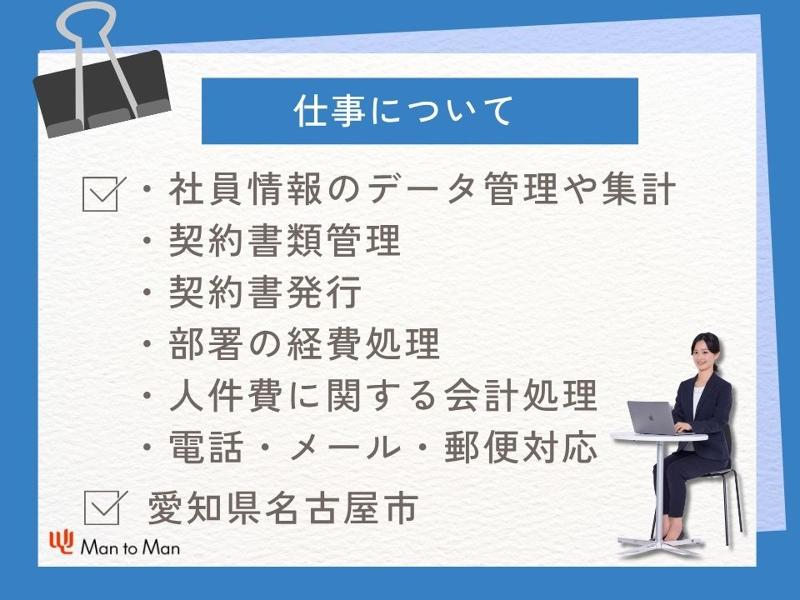 仕事について

・社員情報のデータ管理や集計
・契約書類管理
・契約書発行
・部署の経費処理
・人件費に関する会計処理
・電話・メール・郵便対応

愛知県名古屋市

Man to Man